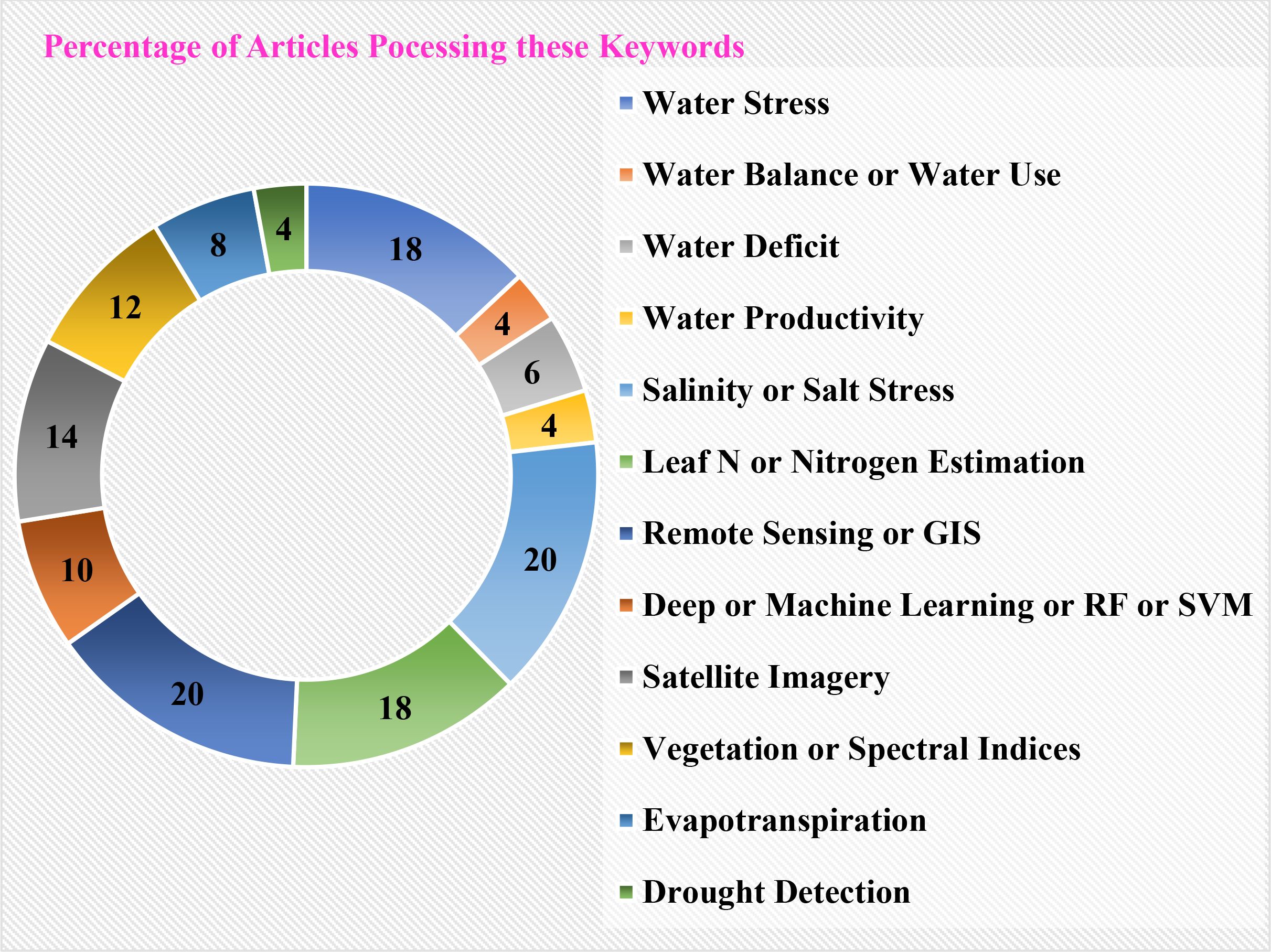 Percentage of Articles Pocessing these Keywords

18
4
6
4
20
18
20
10
14
12
8
4

Water Stress
Water Balance or Water Use
Water Deficit
Water Productivity
Salinity or Salt Stress
Leaf N or Nitrogen Estimation
Remote Sensing or GIS
Deep or Machine Learning or RF or SVM
Satellite Imagery
Vegetation or Spectral Indices
Evapotranspiration
Drought Detection